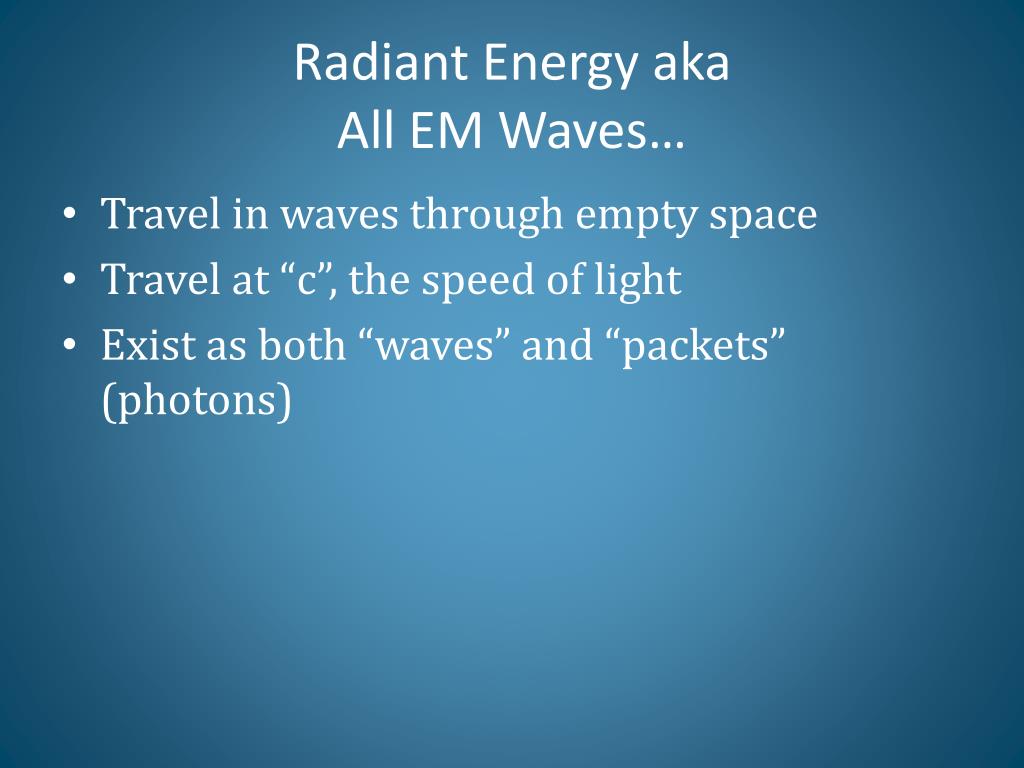 Radiant Energy aka
All EM Waves…

• Travel in waves through empty space
• Travel at “c”, the speed of light
• Exist as both “waves” and “packets” (photons)